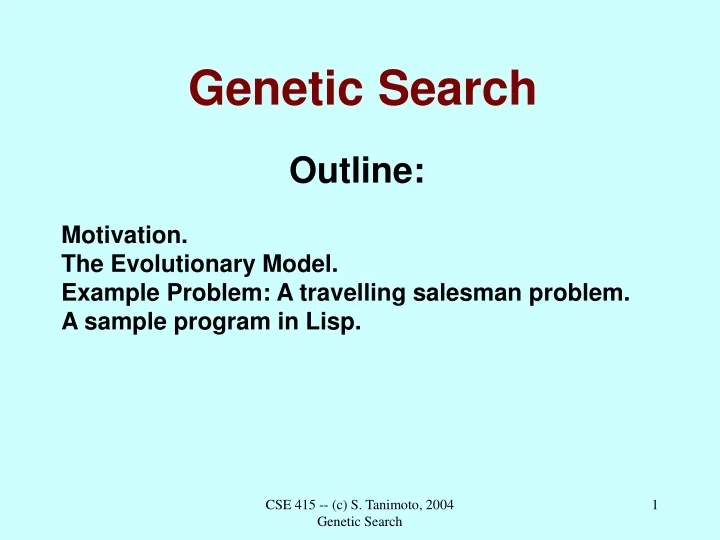 Genetic Search

Outline:

Motivation.
The Evolutionary Model.
Example Problem: A travelling salesman problem.
A sample program in Lisp.

CSE 415 -- (c) S. Tanimoto, 2004
Genetic Search

1